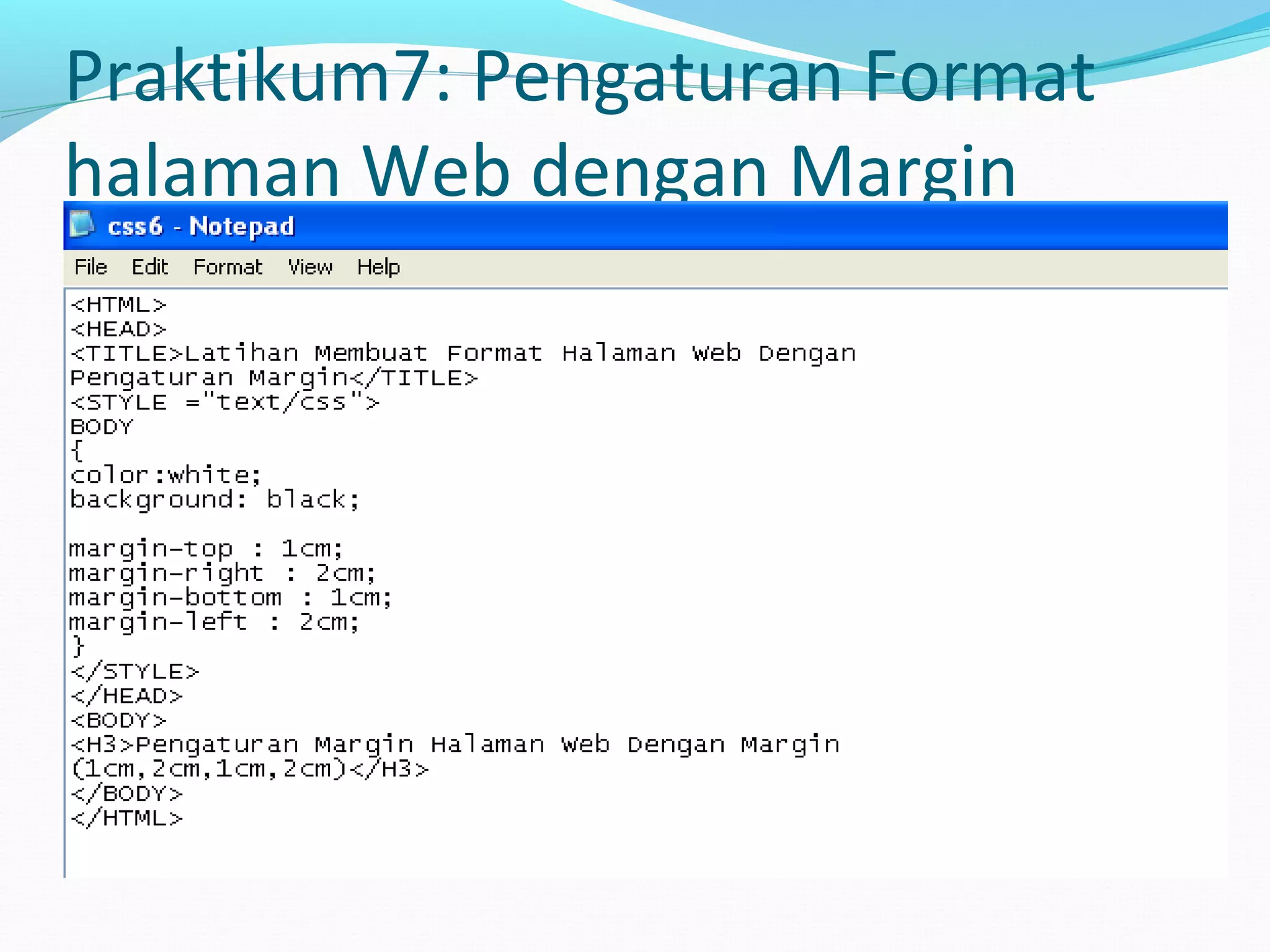 Praktikum7: Pengaturan Format halaman Web dengan Margin

css6 - Notepad

File Edit Format View Help

<HTML>
<HEAD>
<TITLE>Latihan Membuat Format Halaman Web Dengan Pengaturan Margin</TITLE>
<STYLE ="text/css">
BODY
{
color:white;
background: black;

margin-top : 1cm;
margin-right : 2cm;
margin-bottom : 1cm;
margin-left : 2cm;
}
</STYLE>
</HEAD>
<BODY>
<H3>Pengaturan Margin Halaman Web Dengan Margin (1cm,2cm,1cm,2cm)</H3>
</BODY>
</HTML>